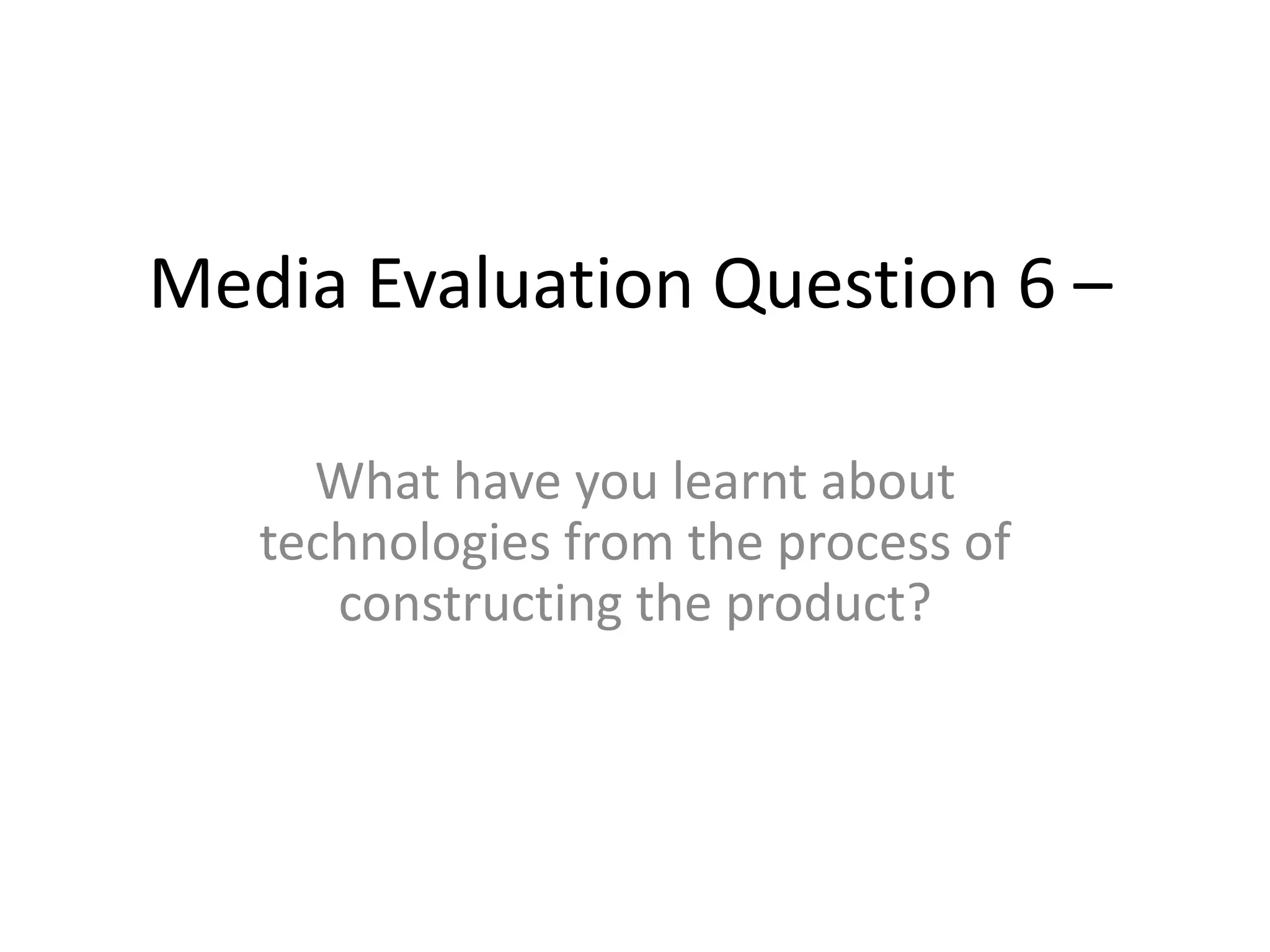 Media Evaluation Question 6 –

What have you learnt about technologies from the process of constructing the product?